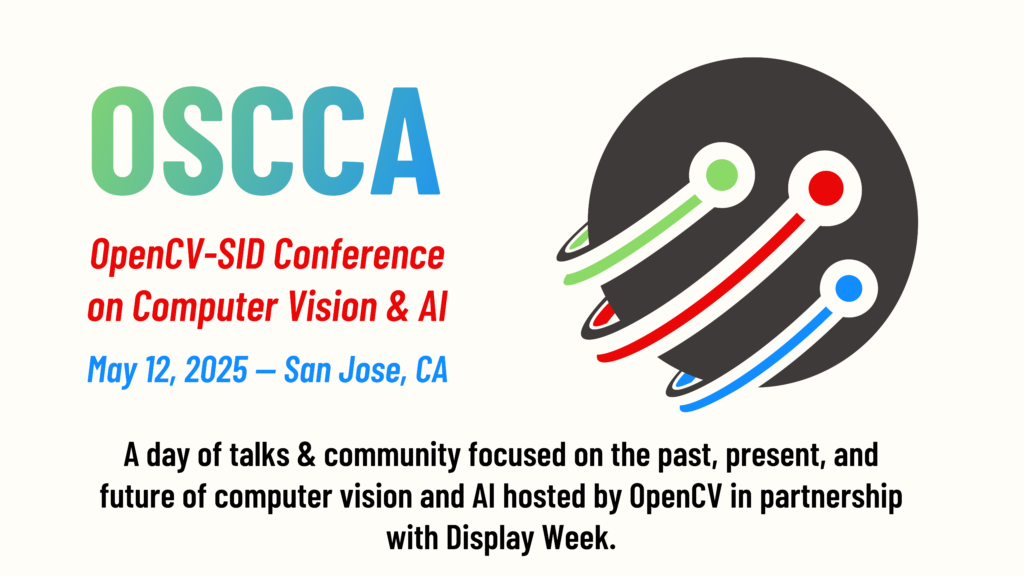 OSCCA

OpenCV-SID Conference on Computer Vision & AI

May 12, 2025 — San Jose, CA

A day of talks & community focused on the past, present, and future of computer vision and AI hosted by OpenCV in partnership with Display Week.